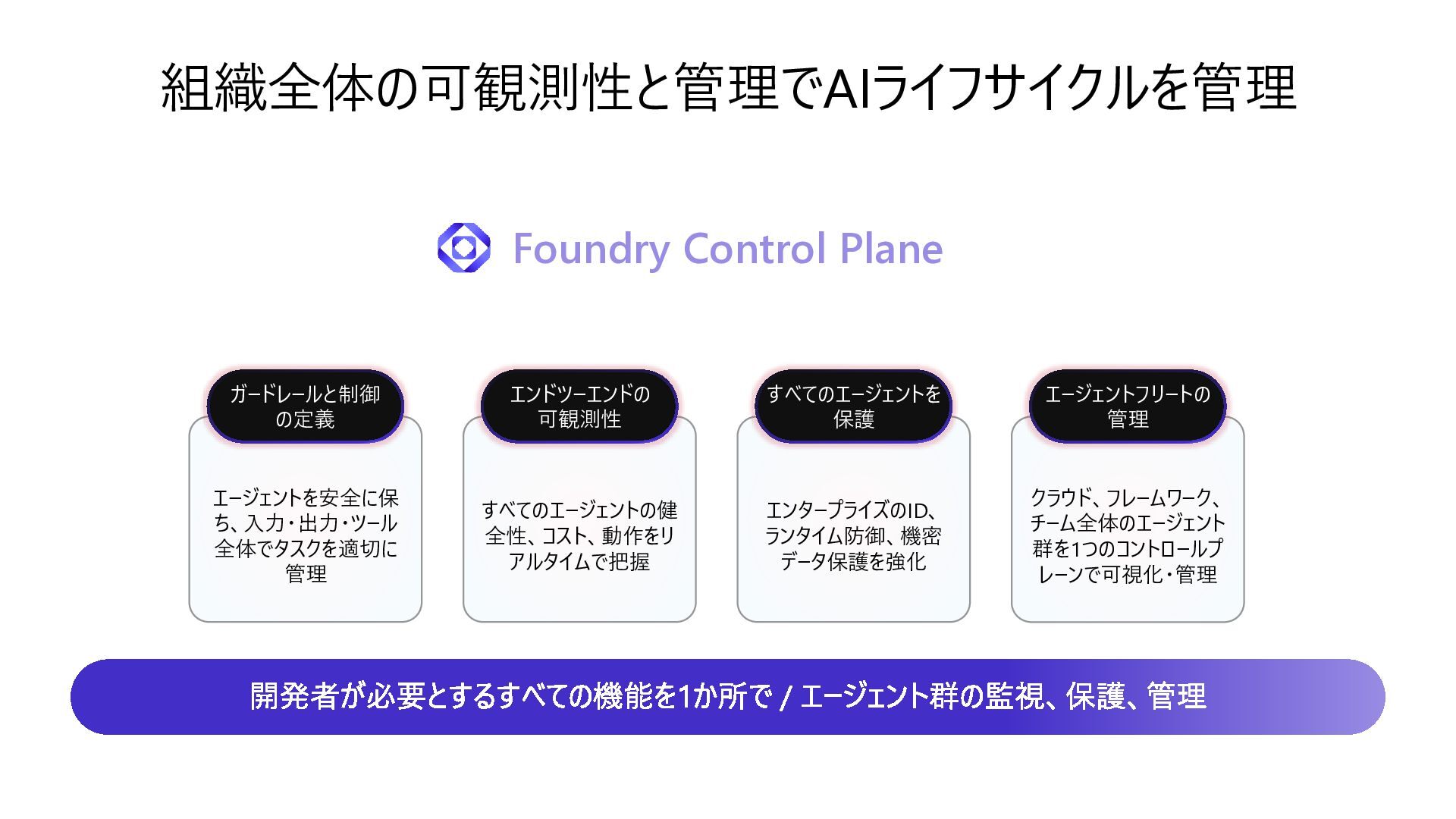 組織全体の可観測性と管理でAIライフサイクルを管理

Foundry Control Plane

ガードレールと制御の定義

エージェントを安全に保ち、入力・出力・ツール全体でタスクを適切に管理

エンドツーエンドの可観測性

すべてのエージェントの健全性、コスト、動作をリアルタイムで把握

すべてのエージェントを保護

エンタープライズのID、ランタイム防御、機密データ保護を強化

エージェントフリートの管理

クラウド、フレームワーク、チーム全体のエージェント群を1つのコントロールプレーンで可視化・管理

開発者が必要とするすべての機能を1か所で / エージェント群の監視、保護、管理